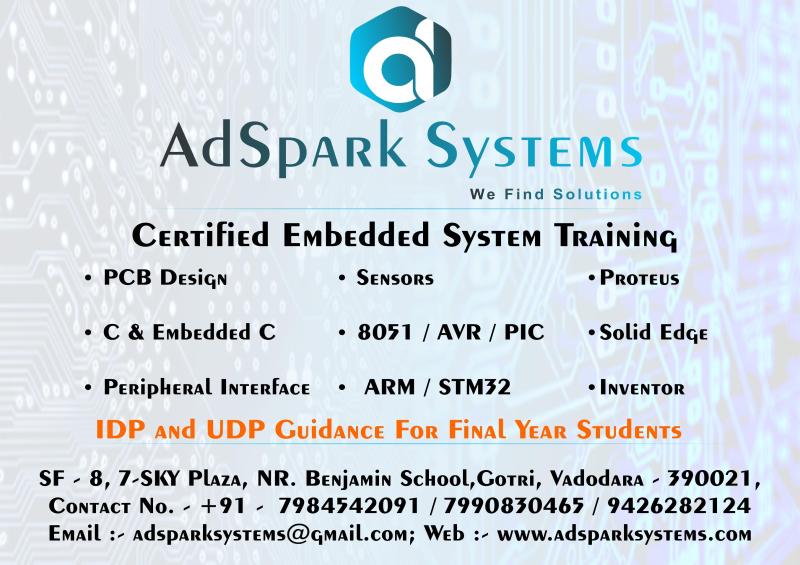 AdSpark Systems
We Find Solutions

Certified Embedded System Training

• PCB Design
• C & Embedded C
• Peripheral Interface
• Sensors
• 8051 / AVR / PIC
• ARM / STM32
• Proteus
• Solid Edge
• Inventor

IDP and UDP Guidance For Final Year Students

SF - 8, 7-SKY Plaza, NR. Benjamin School,Gotri, Vadodara - 390021,
Contact No. - +91 - 7984542091 / 7990830465 / 9426282124
Email :- adsparksystems@gmail.com; Web :- www.adsparksystems.com